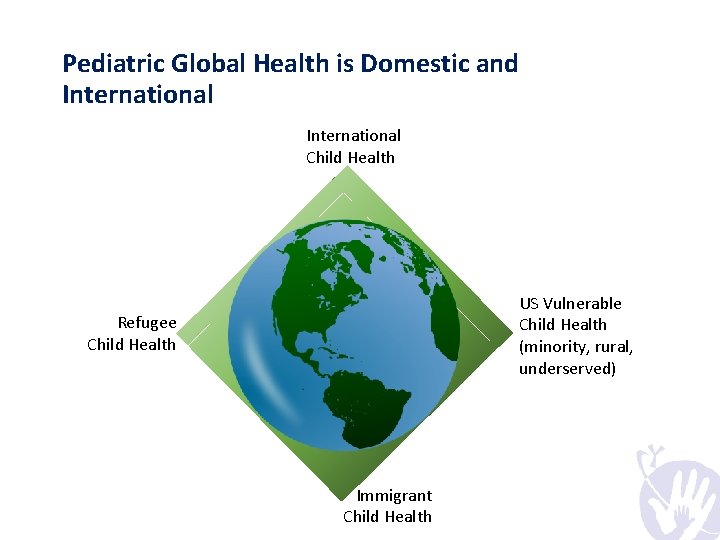 Pediatric Global Health is Domestic and International

International Child Health

Refugee Child Health

US Vulnerable Child Health (minority, rural, underserved)

Immigrant Child Health